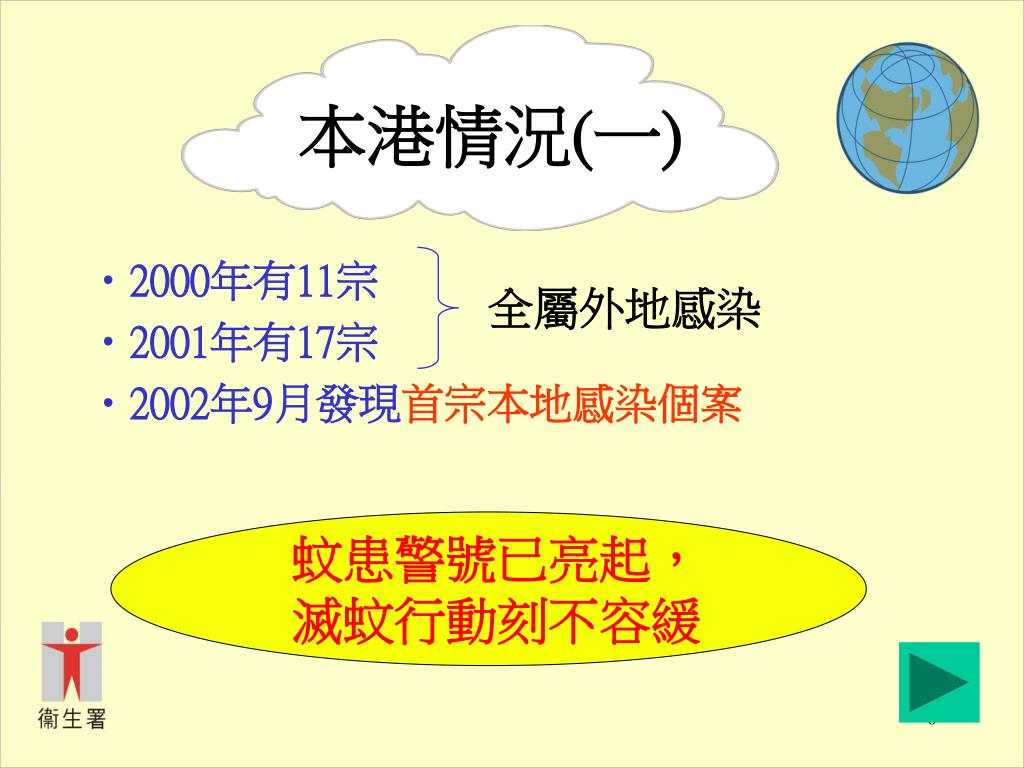 本港情況(一)

• 2000年有11宗
• 2001年有17宗
全屬外地感染
• 2002年9月發現首宗本地感染個案

蚊患警號已亮起，
滅蚊行動刻不容緩

衞生署